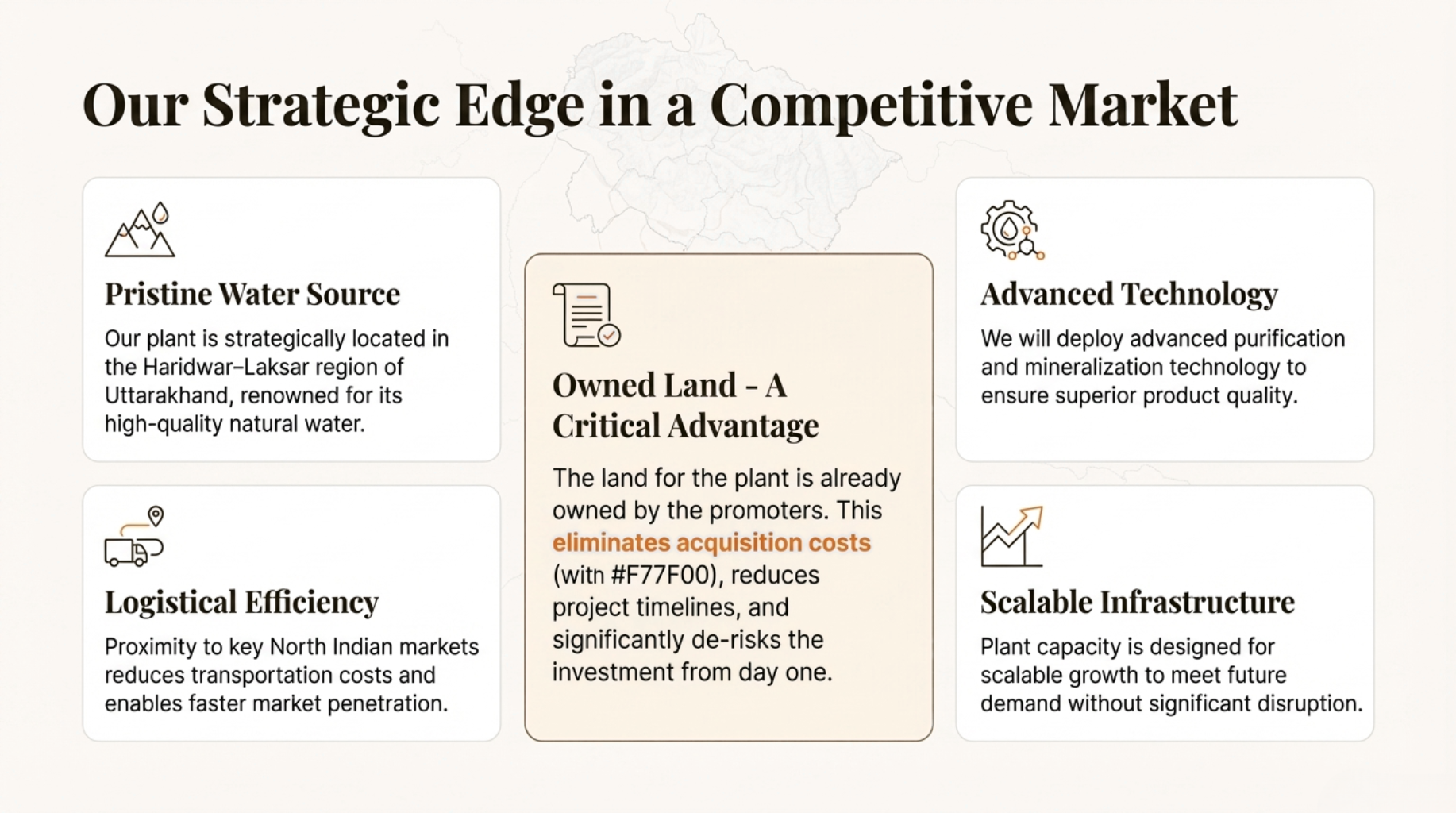 Our Strategic Edge in a Competitive Market

Pristine Water Source

Our plant is strategically located in the Haridwar–Laksar region of Uttarakhand, renowned for its high-quality natural water.

Logistical Efficiency

Proximity to key North Indian markets reduces transportation costs and enables faster market penetration.

Owned Land - A Critical Advantage

The land for the plant is already owned by the promoters. This eliminates acquisition costs (witn #F77F00), reduces project timelines, and significantly de-risks the investment from day one.

Advanced Technology

We will deploy advanced purification and mineralization technology to ensure superior product quality.

Scalable Infrastructure

Plant capacity is designed for scalable growth to meet future demand without significant disruption.